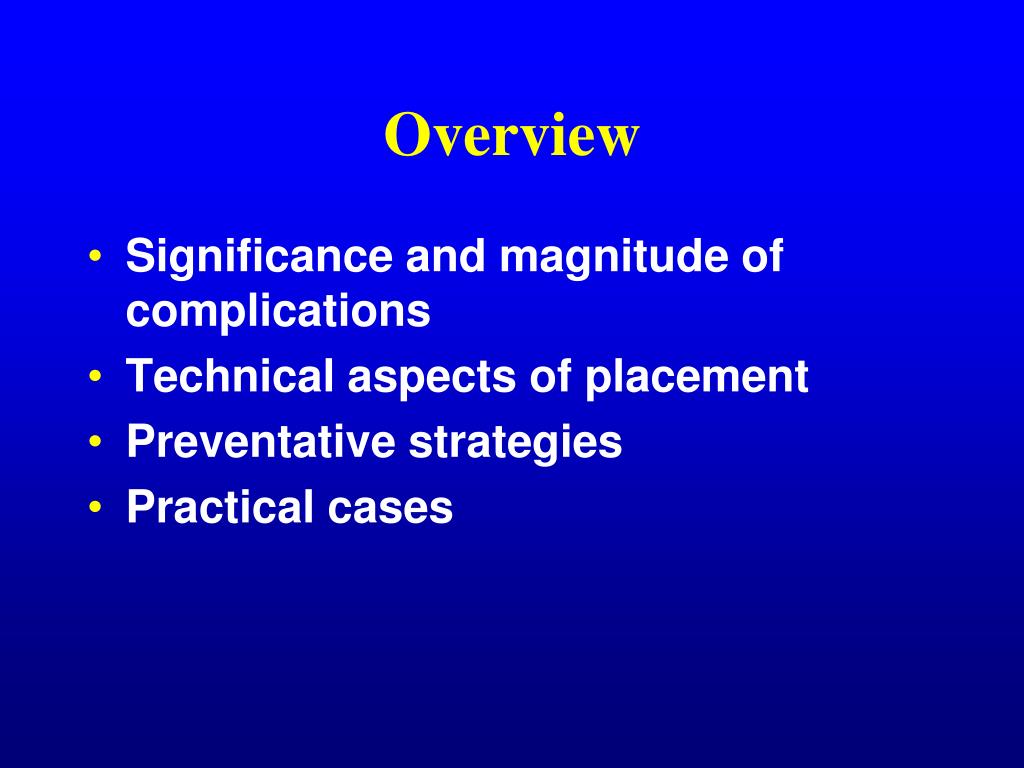 Overview

• Significance and magnitude of complications
• Technical aspects of placement
• Preventative strategies
• Practical cases